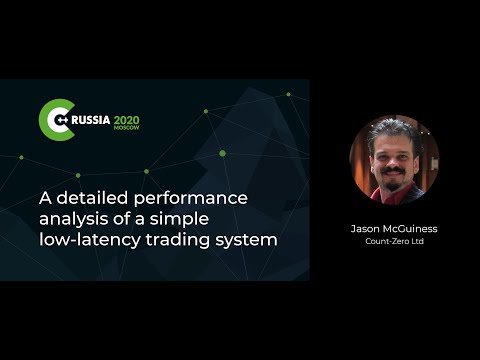 C++ RUSSIA 2020 MOSCOW

A detailed performance analysis of a simple low-latency trading system

Jason McGuiness
Count-Zero Ltd